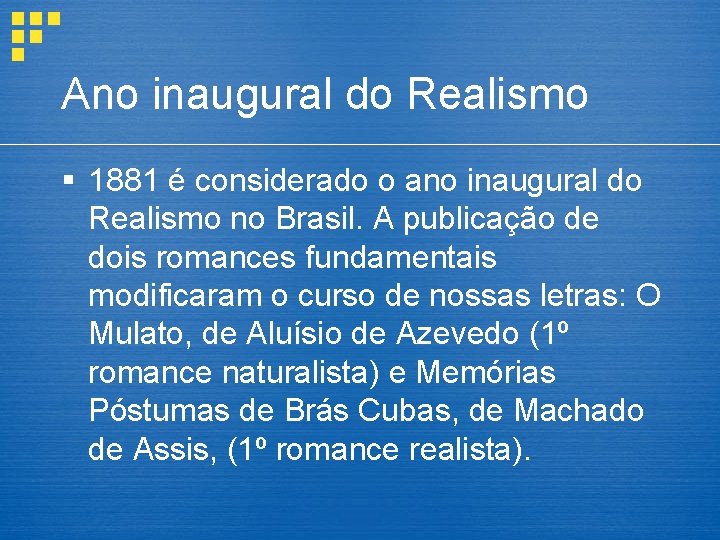 Ano inaugural do Realismo

▪ 1881 é considerado o ano inaugural do Realismo no Brasil. A publicação de dois romances fundamentais modificaram o curso de nossas letras: O Mulato, de Aluísio de Azevedo (1º romance naturalista) e Memórias Póstumas de Brás Cubas, de Machado de Assis, (1º romance realista).